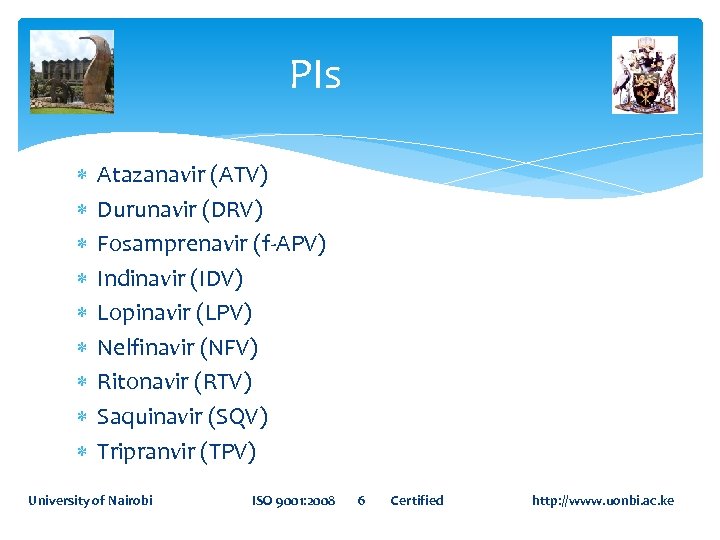 PIs

* Atazanavir (ATV)
* Durunavir (DRV)
* Fosamprenavir (f-APV)
* Indinavir (IDV)
* Lopinavir (LPV)
* Nelfinavir (NFV)
* Ritonavir (RTV)
* Saquinavir (SQV)
* Tripranvir (TPV)

University of Nairobi ISO 9001:2008 6 Certified http://www.uonbi.ac.ke